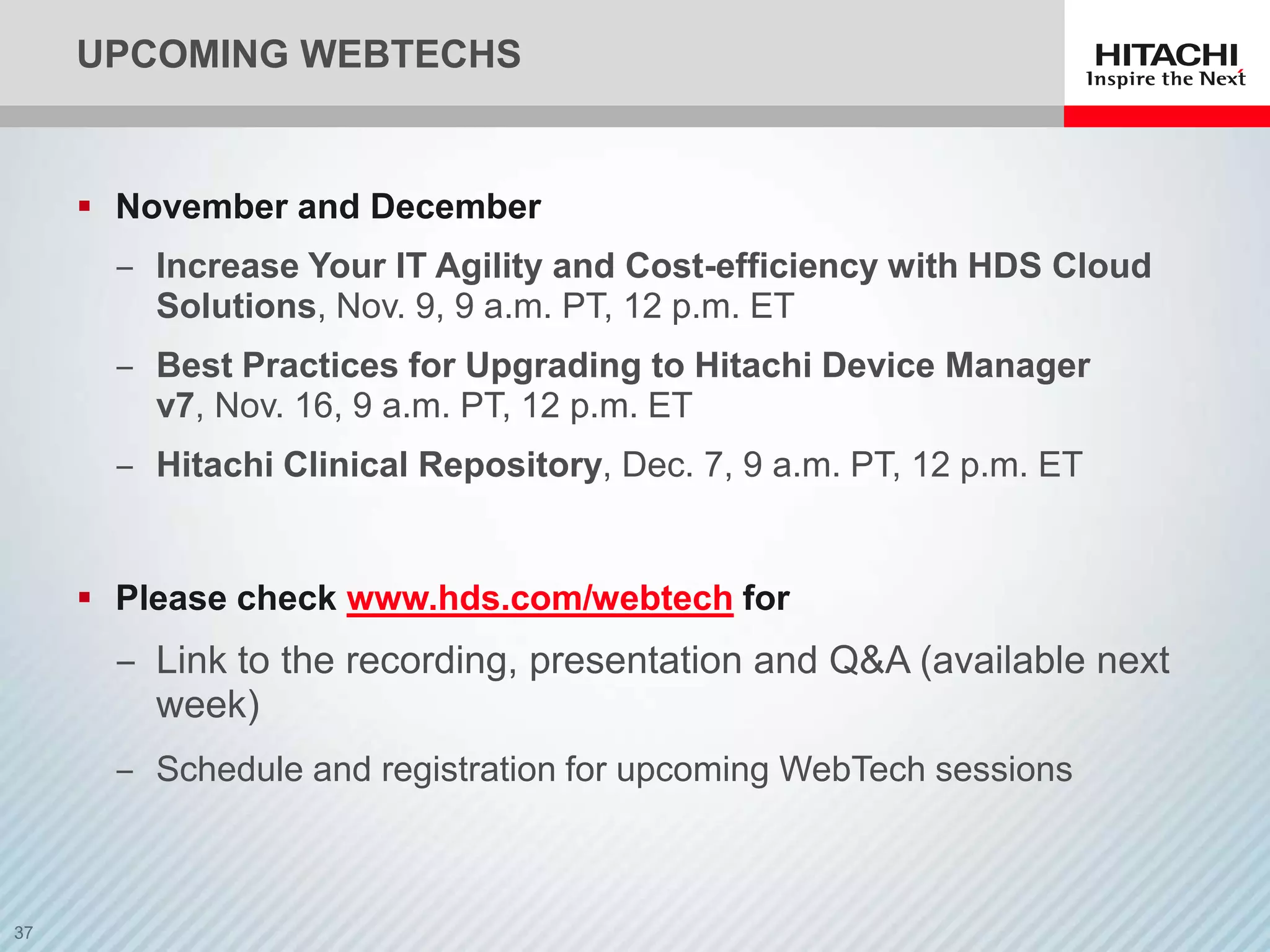 UPCOMING WEBTECHS

HITACHI
Inspire the Next

▪ November and December

– Increase Your IT Agility and Cost-efficiency with HDS Cloud Solutions, Nov. 9, 9 a.m. PT, 12 p.m. ET

– Best Practices for Upgrading to Hitachi Device Manager v7, Nov. 16, 9 a.m. PT, 12 p.m. ET

– Hitachi Clinical Repository, Dec. 7, 9 a.m. PT, 12 p.m. ET

▪ Please check www.hds.com/webtech for

– Link to the recording, presentation and Q&A (available next week)

– Schedule and registration for upcoming WebTech sessions

37